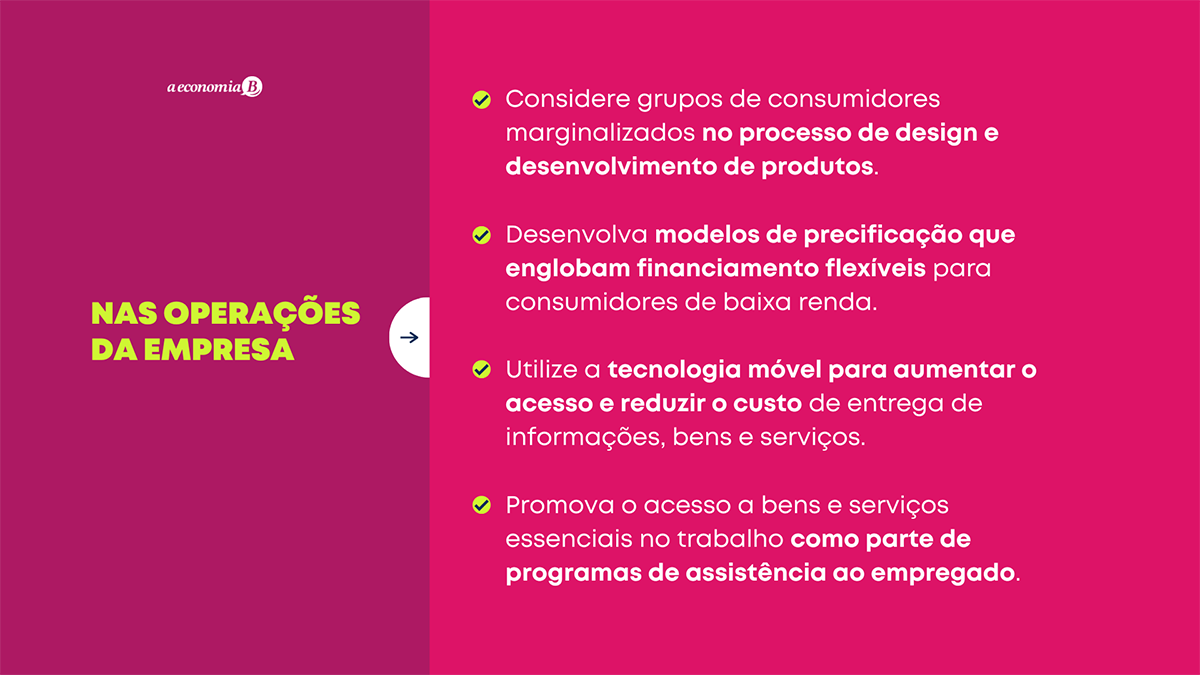 a economia B

NAS OPERAÇÕES DA EMPRESA

Considere grupos de consumidores marginalizados no processo de design e desenvolvimento de produtos.

Desenvolva modelos de precificação que englobam financiamento flexíveis para consumidores de baixa renda.

Utilize a tecnologia móvel para aumentar o acesso e reduzir o custo de entrega de informações, bens e serviços.

Promova o acesso a bens e serviços essenciais no trabalho como parte de programas de assistência ao empregado.